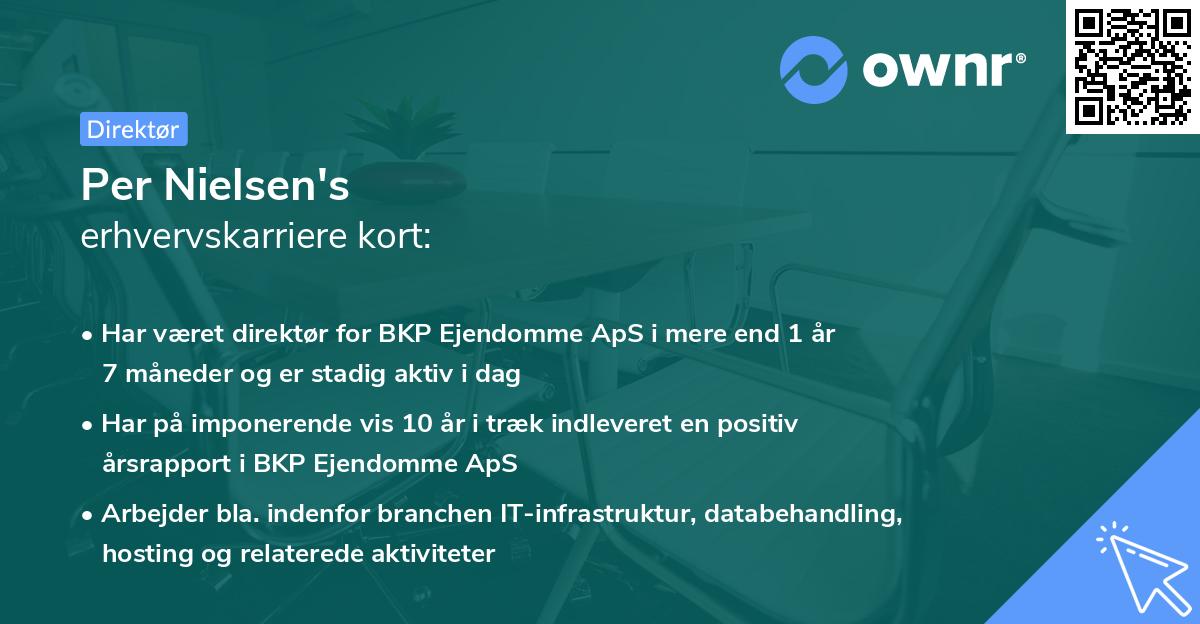 ownr®

Direktør

Per Nielsen's
erhvervskarriere kort:

• Har været direktør for BKP Ejendomme ApS i mere end 1 år 7 måneder og er stadig aktiv i dag

• Har på imponerende vis 10 år i træk indleveret en positiv årsrapport i BKP Ejendomme ApS

• Arbejder bla. indenfor branchen IT-infrastruktur, databehandling, hosting og relaterede aktiviteter